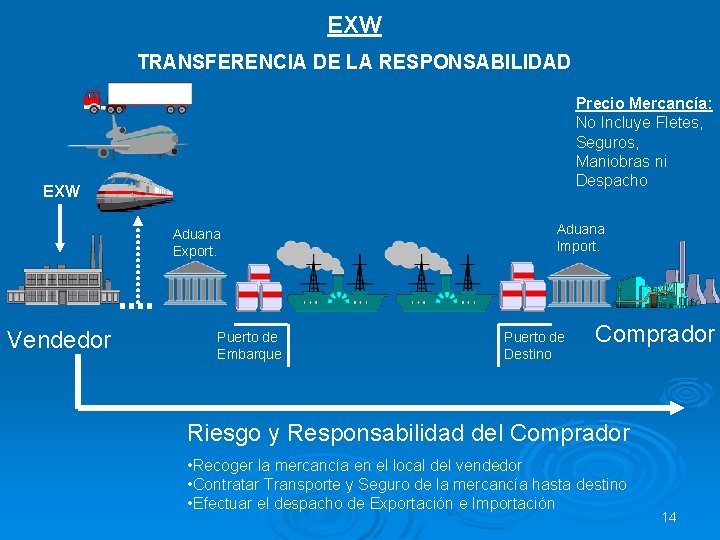 EXW

TRANSFERENCIA DE LA RESPONSABILIDAD

Precio Mercancía:
No Incluye Fletes, Seguros, Maniobras ni Despacho

EXW

Aduana Export.

Aduana Import.

Vendedor

Puerto de Embarque

Puerto de Destino

Comprador

Riesgo y Responsabilidad del Comprador

•Recoger la mercancía en el local del vendedor
•Contratar Transporte y Seguro de la mercancía hasta destino
•Efectuar el despacho de Exportación e Importación

14